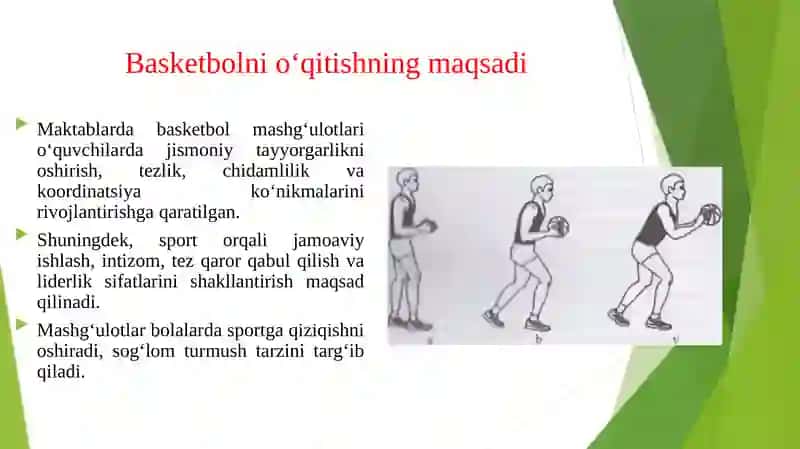 Basketbolni o‘qitishning maqsadi

Maktablarda basketbol mashg‘ulotlari o‘quvchilarda jismoniy tayyorgarlikni oshirish, tezlik, chidamlilik va koordinatsiya ko‘nikmalarini rivojlantirishga qaratilgan.

Shuningdek, sport orqali jamoaviy ishlash, intizom, tez qaror qabul qilish va liderlik sifatlarini shakllantirish maqsad qilinadi.

Mashg‘ulotlar bolalarda sportga qiziqishni oshiradi, sog‘lom turmush tarzini targ‘ib qiladi.

a

b

v